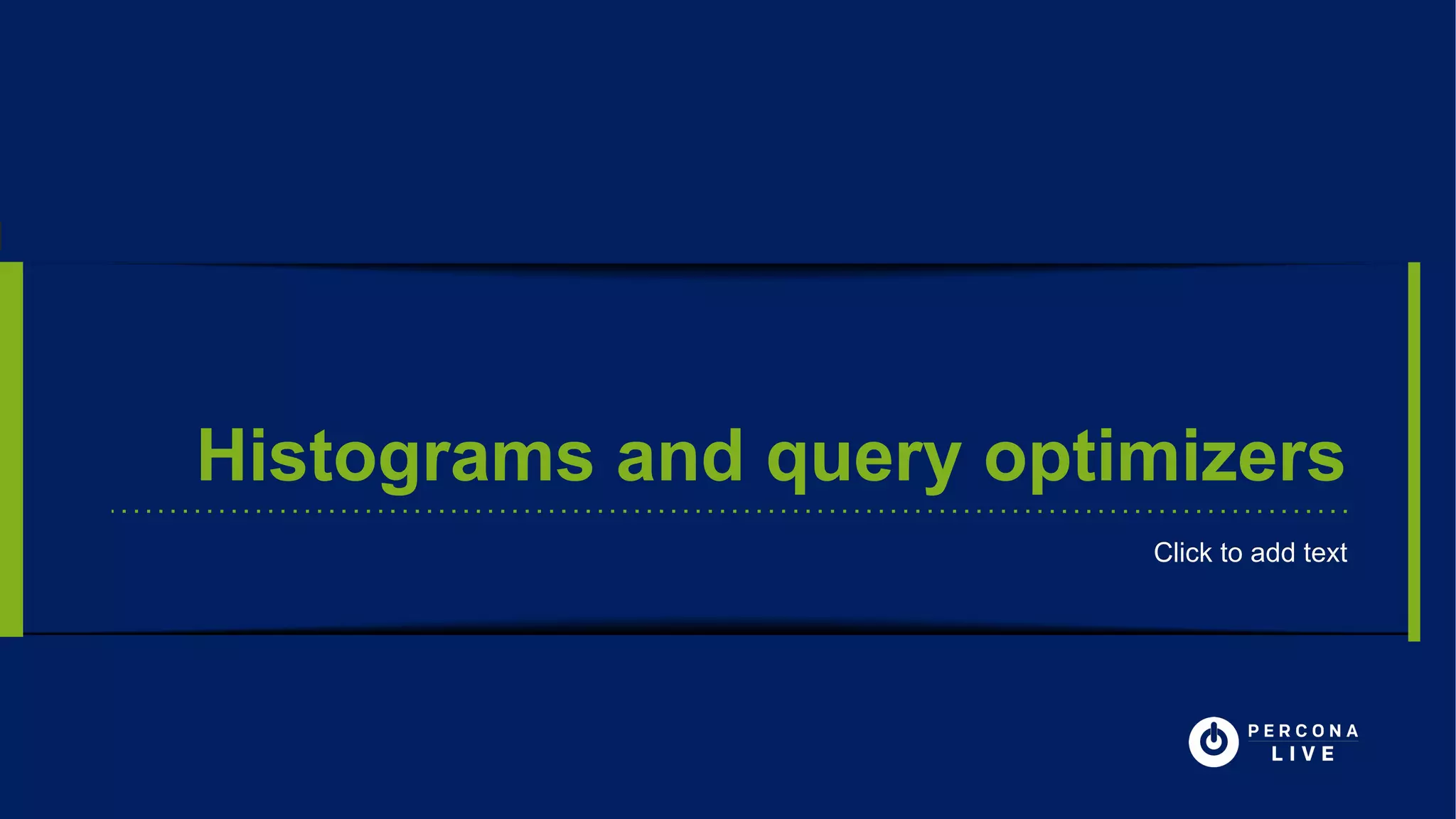 Histograms and query optimizers

Click to add text

PERCONA
LIVE